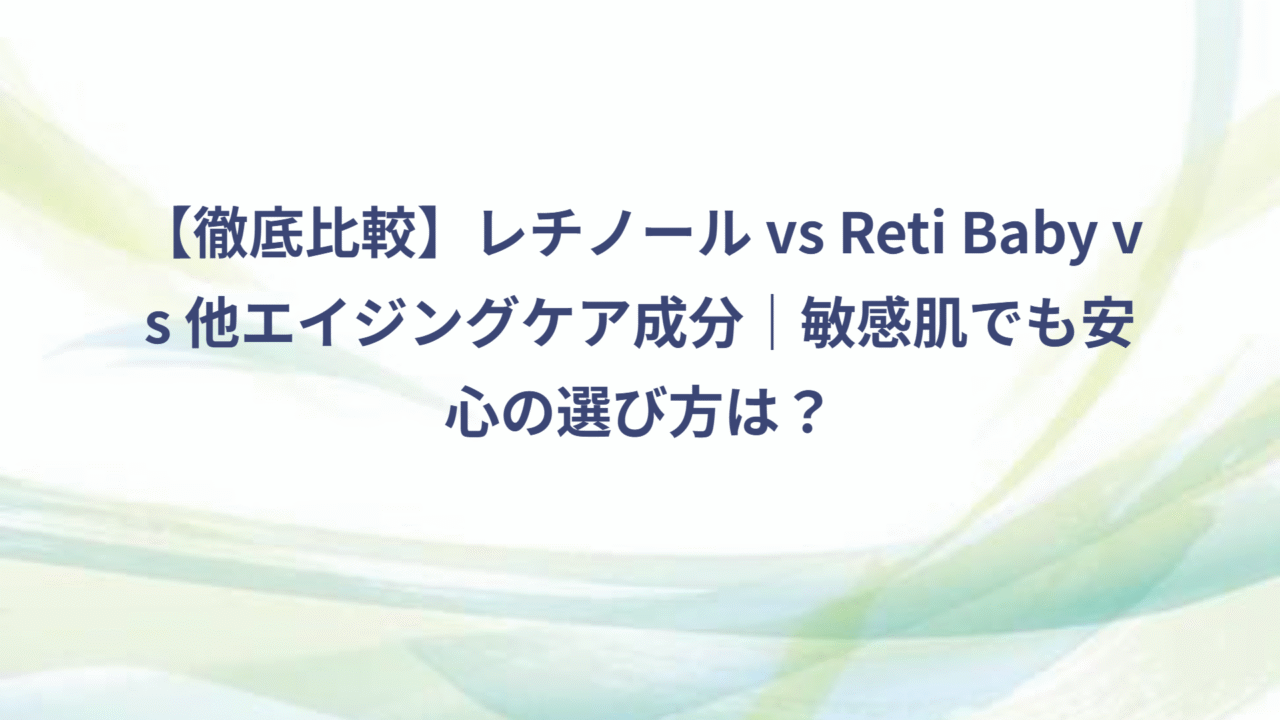 【徹底比較】レチノール vs Reti Baby vs 他エイジングケア成分｜敏感肌でも安心の選び方は？